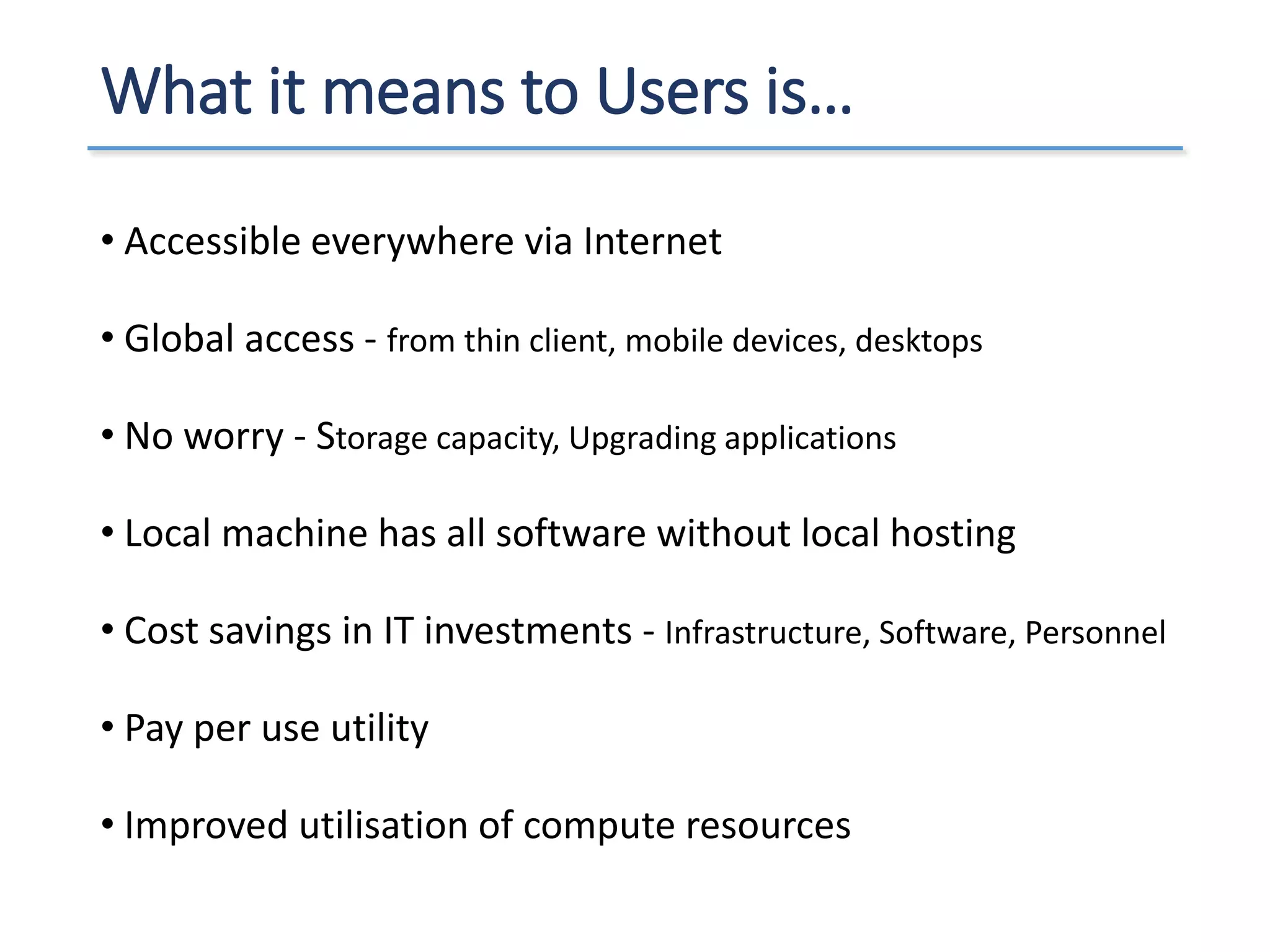 What it means to Users is…

• Accessible everywhere via Internet

• Global access - from thin client, mobile devices, desktops

• No worry - Storage capacity, Upgrading applications

• Local machine has all software without local hosting

• Cost savings in IT investments - Infrastructure, Software, Personnel

• Pay per use utility

• Improved utilisation of compute resources